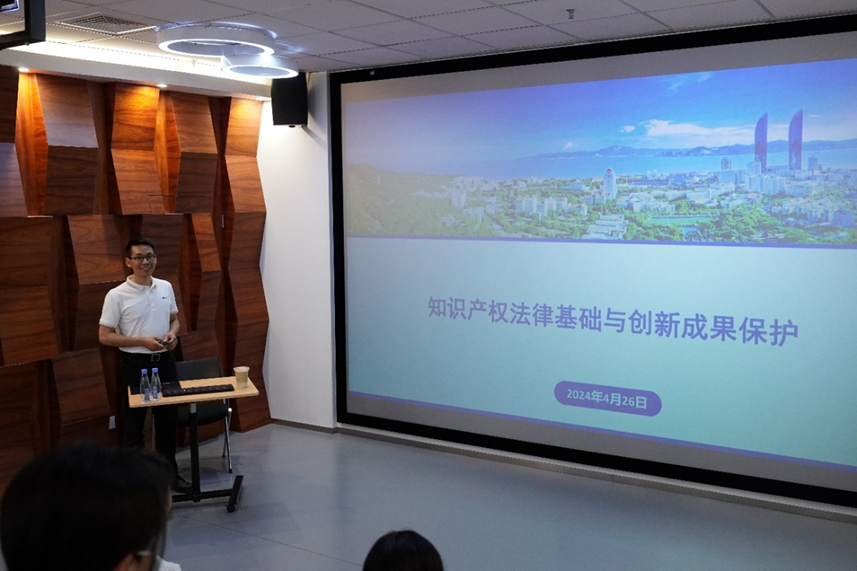 知识产权法律基础与创新成果保护

2024年4月26日